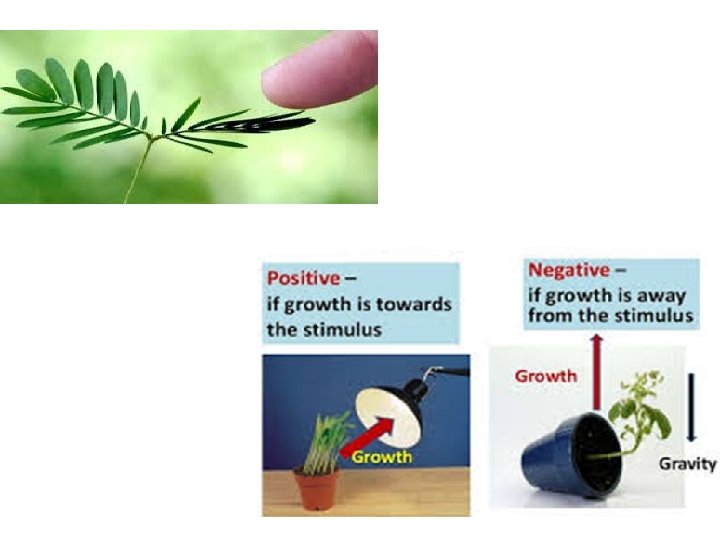 Positive – if growth is towards the stimulus

Growth

Negative – if growth is away from the stimulus

Growth

Gravity